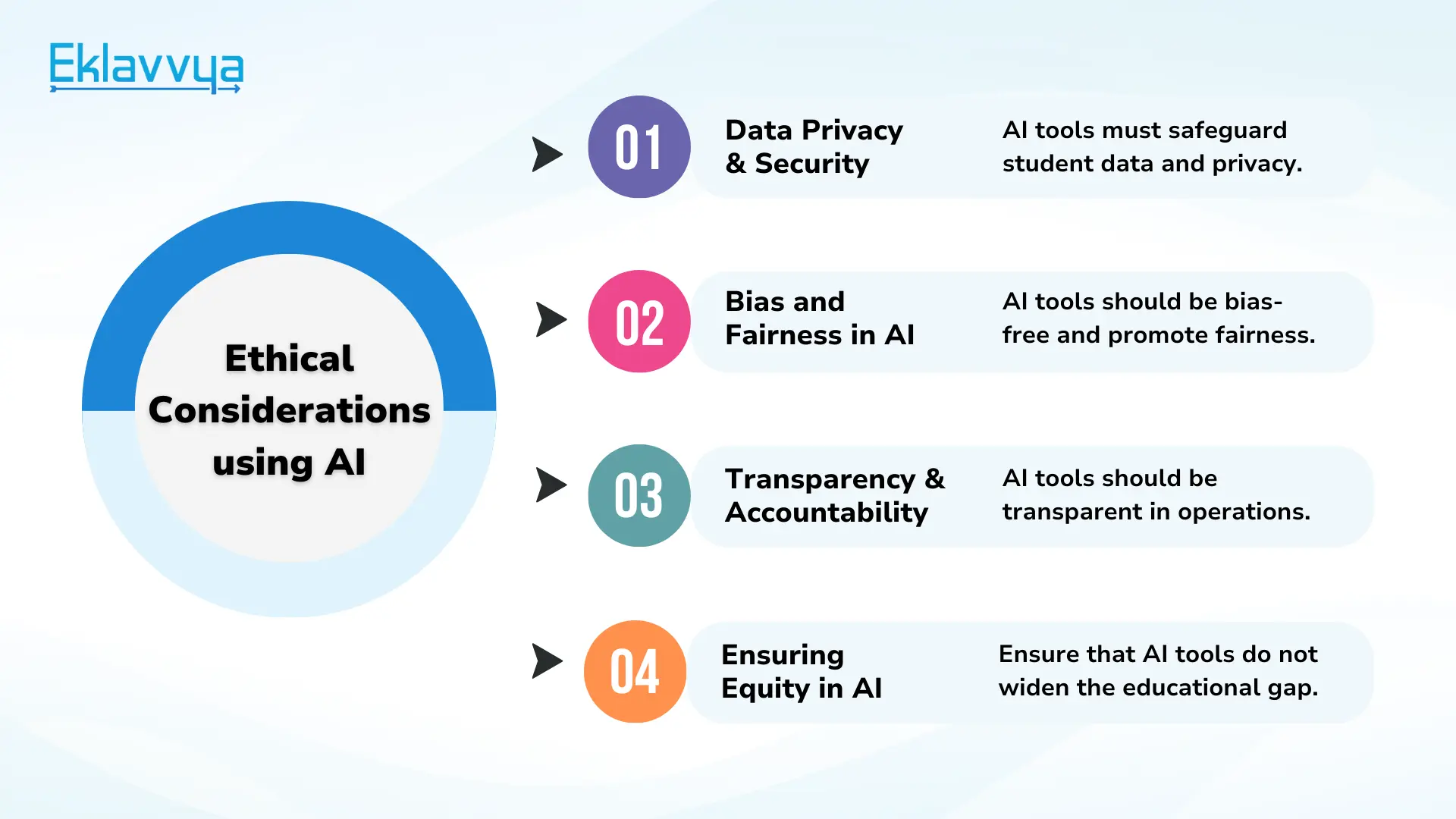 Eklavvya

Ethical Considerations using AI

01 Data Privacy & Security
AI tools must safeguard student data and privacy.

02 Bias and Fairness in AI
AI tools should be bias-free and promote fairness.

03 Transparency & Accountability
AI tools should be transparent in operations.

04 Ensuring Equity in AI
Ensure that AI tools do not widen the educational gap.